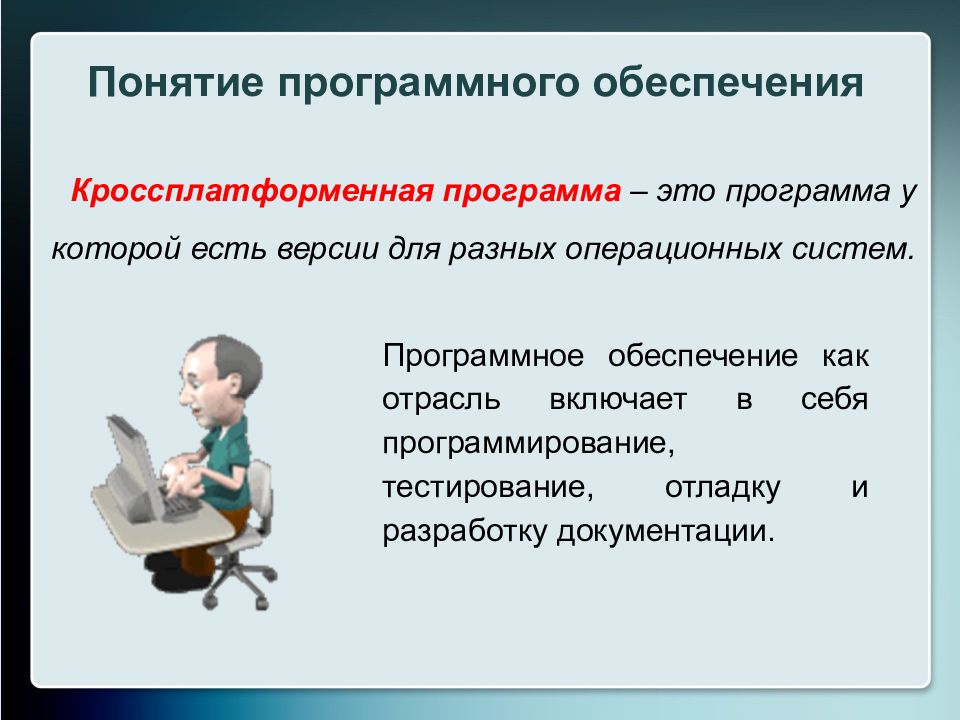 Понятие программного обеспечения

Кроссплатформенная программа – это программа у которой есть версии для разных операционных систем.

Программное обеспечение как отрасль включает в себя программирование, тестирование, отладку и разработку документации.